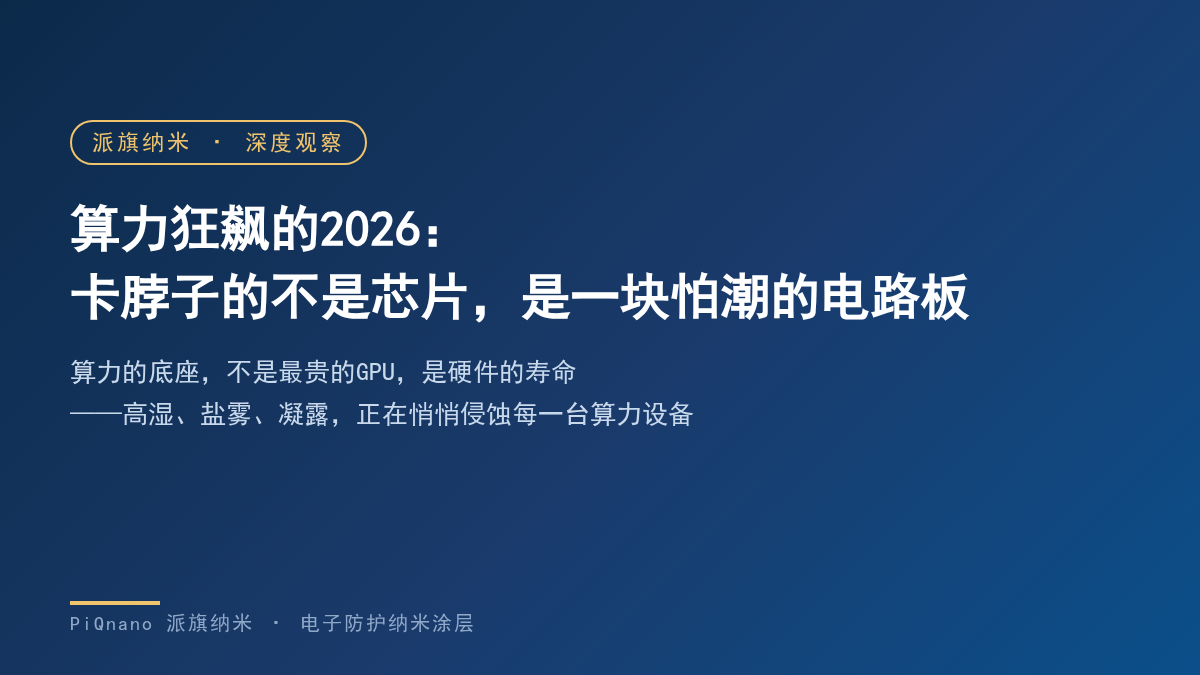 派旗纳米 · 深度观察

算力狂飙的2026：
卡脖子的不是芯片，是一块怕潮的电路板

算力的底座，不是最贵的GPU，是硬件的寿命
——高湿、盐雾、凝露，正在悄悄侵蚀每一台算力设备

PiQnano 派旗纳米 · 电子防护纳米涂层